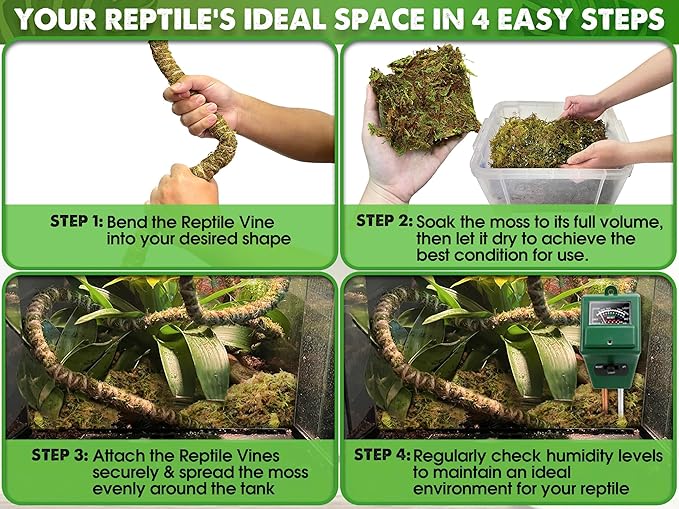 YOUR REPTILE'S IDEAL SPACE IN 4 EASY STEPS

STEP 1: Bend the Reptile Vine into your desired shape

STEP 2: Soak the moss to its full volume, then let it dry to achieve the best condition for use.

STEP 3: Attach the Reptile Vines securely & spread the moss evenly around the tank

STEP 4: Regularly check humidity levels to maintain an ideal environment for your reptile